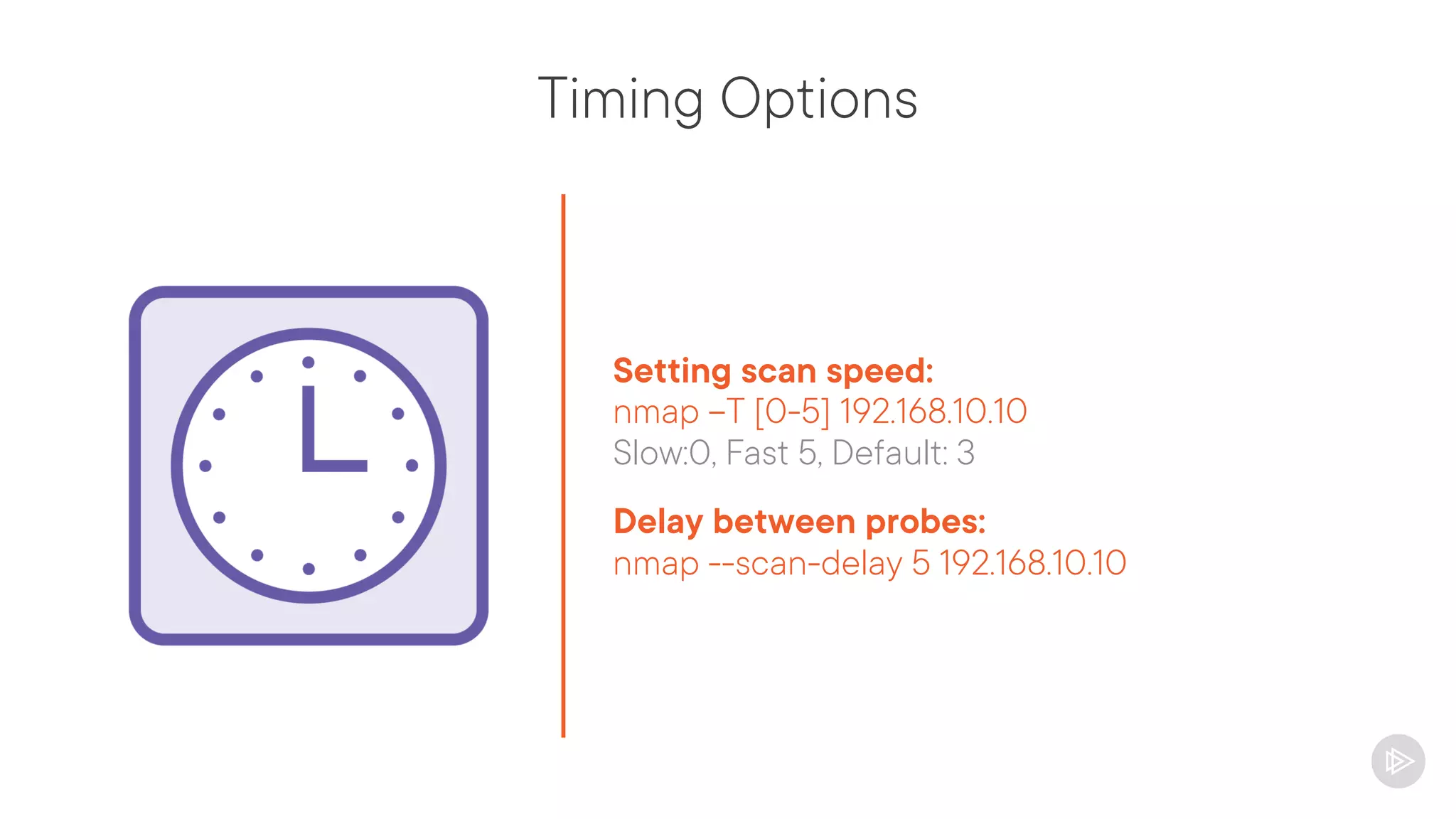 Timing Options

Setting scan speed:
nmap –T [0-5] 192.168.10.10
Slow:0, Fast 5, Default: 3

Delay between probes:
nmap --scan-delay 5 192.168.10.10